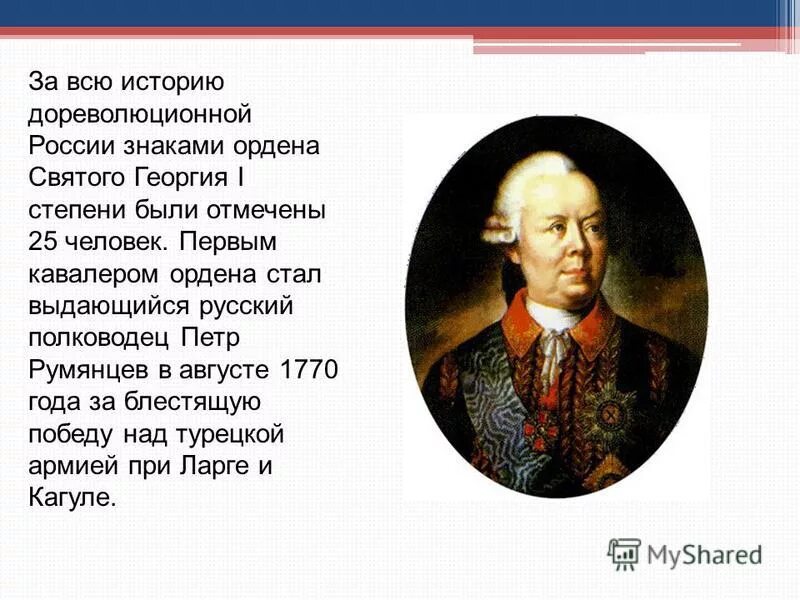 За всю историю дореволюционной России знаками ордена Святого Георгия I степени были отмечены 25 человек. Первым кавалером ордена стал выдающийся русский полководец Петр Румянцев в августе 1770 года за блестящую победу над турецкой армией при Ларге и Кагуле.

MyShared